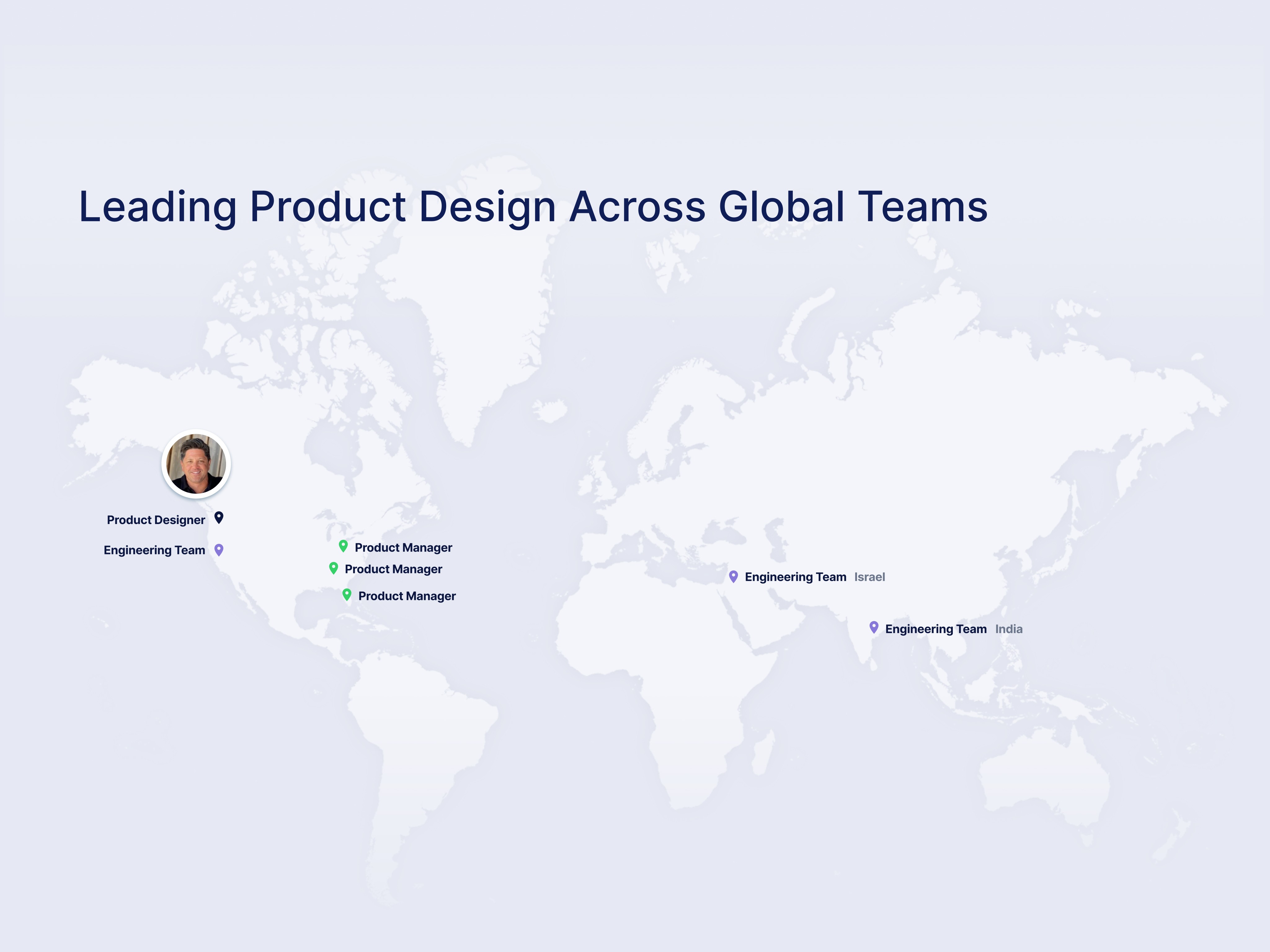 Leading Product Design Across Global Teams

Product Designer

Engineering Team

Product Manager

Product Manager

Product Manager

Engineering Team Israel

Engineering Team India